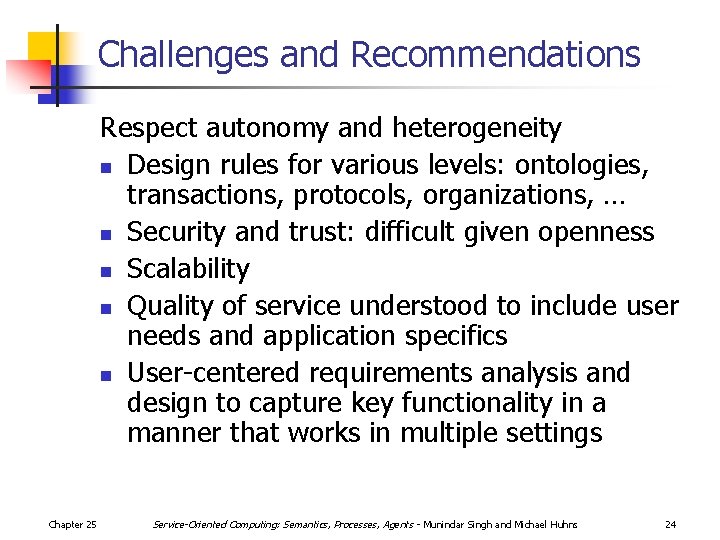 Challenges and Recommendations

Respect autonomy and heterogeneity

- Design rules for various levels: ontologies, transactions, protocols, organizations, …
- Security and trust: difficult given openness
- Scalability
- Quality of service understood to include user needs and application specifics
- User-centered requirements analysis and design to capture key functionality in a manner that works in multiple settings

Chapter 25 Service-Oriented Computing: Semantics, Processes, Agents - Munindar Singh and Michael Huhns 24